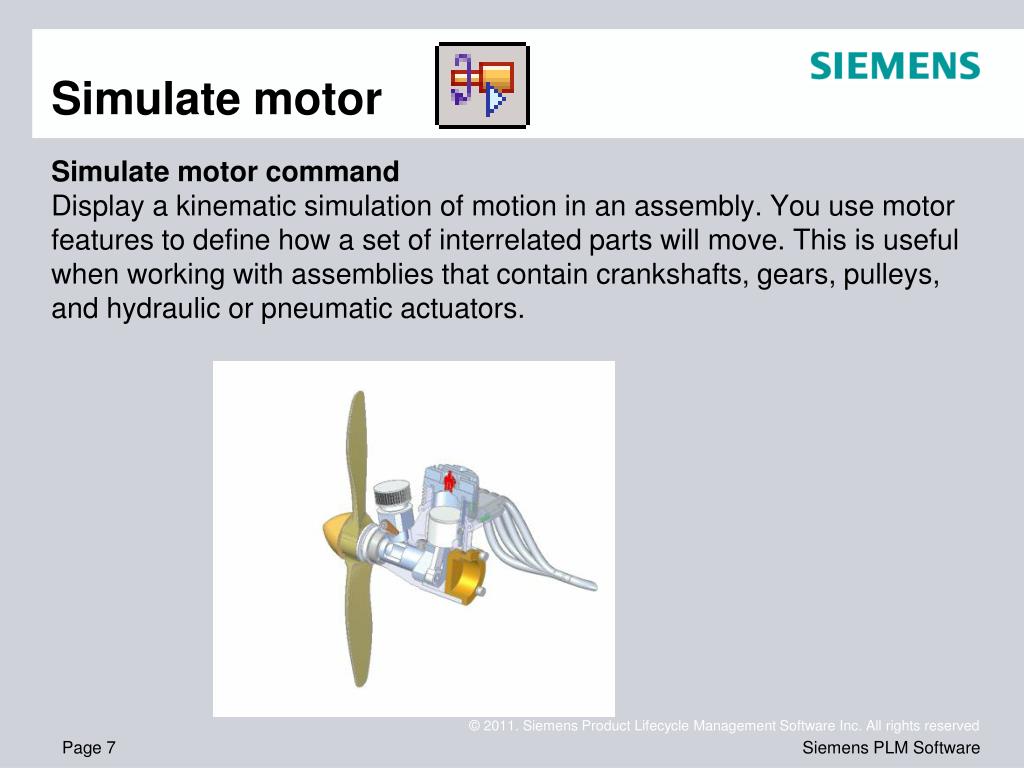 Simulate motor

SIEMENS

Simulate motor command
Display a kinematic simulation of motion in an assembly. You use motor features to define how a set of interrelated parts will move. This is useful when working with assemblies that contain crankshafts, gears, pulleys, and hydraulic or pneumatic actuators.

© 2011. Siemens Product Lifecycle Management Software Inc. All rights reserved

Page 7

Siemens PLM Software